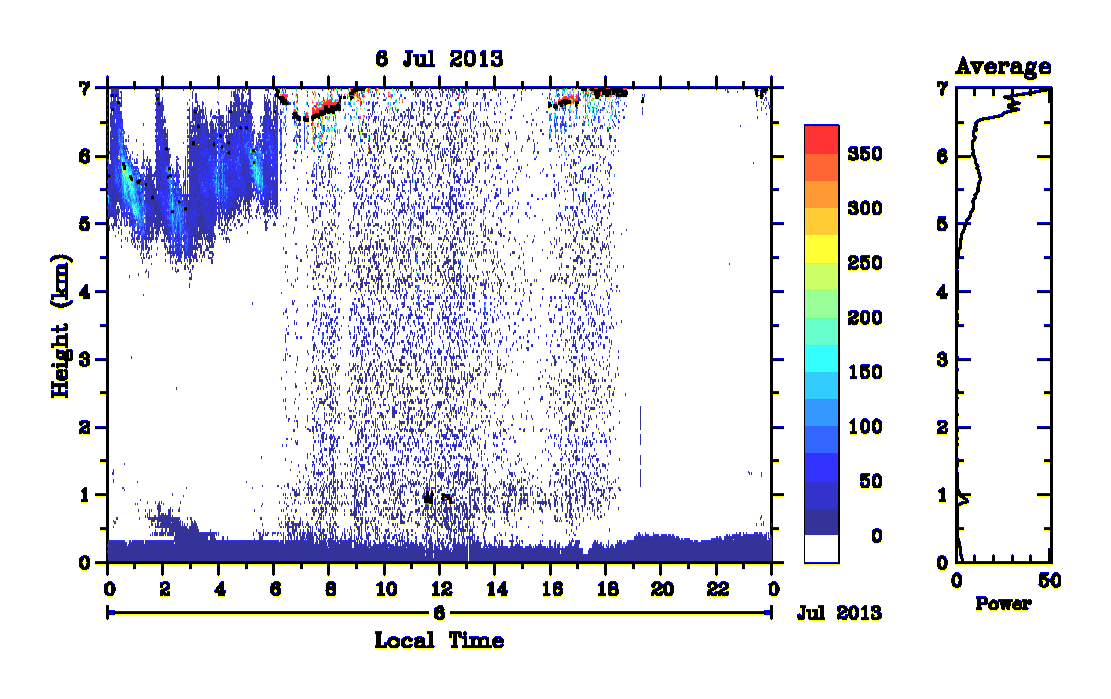 6 Jul 2013

Height (km)

7
6
5
4
3
2
1
0

0 2 4 6 8 10 12 14 16 18 20 22 0

6

Jul 2013

Local Time

350
300
250
200
150
100
50
0

Average

7
6
5
4
3
2
1
0

0 50

Power